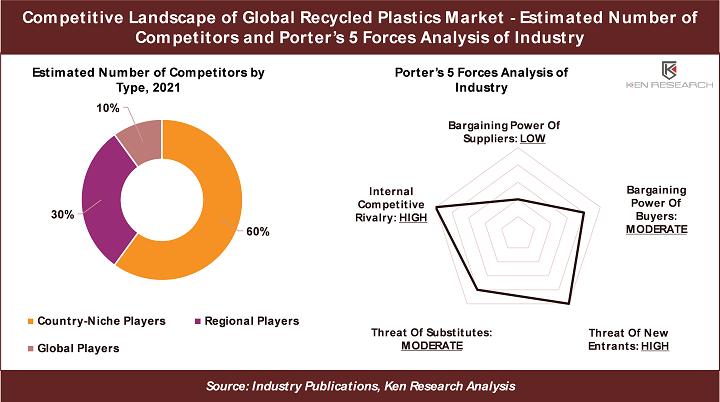 Competitive Landscape of Global Recycled Plastics Market - Estimated Number of Competitors and Porter's 5 Forces Analysis of Industry

Estimated Number of Competitors by Type, 2021

10%

30%

60%

Country-Niche Players

Regional Players

Global Players

Porter's 5 Forces Analysis of Industry

KEN RESEARCH

Bargaining Power Of Suppliers: LOW

Bargaining Power Of Buyers: MODERATE

Threat Of New Entrants: HIGH

Threat Of Substitutes: MODERATE

Internal Competitive Rivalry: HIGH

Source: Industry Publications, Ken Research Analysis